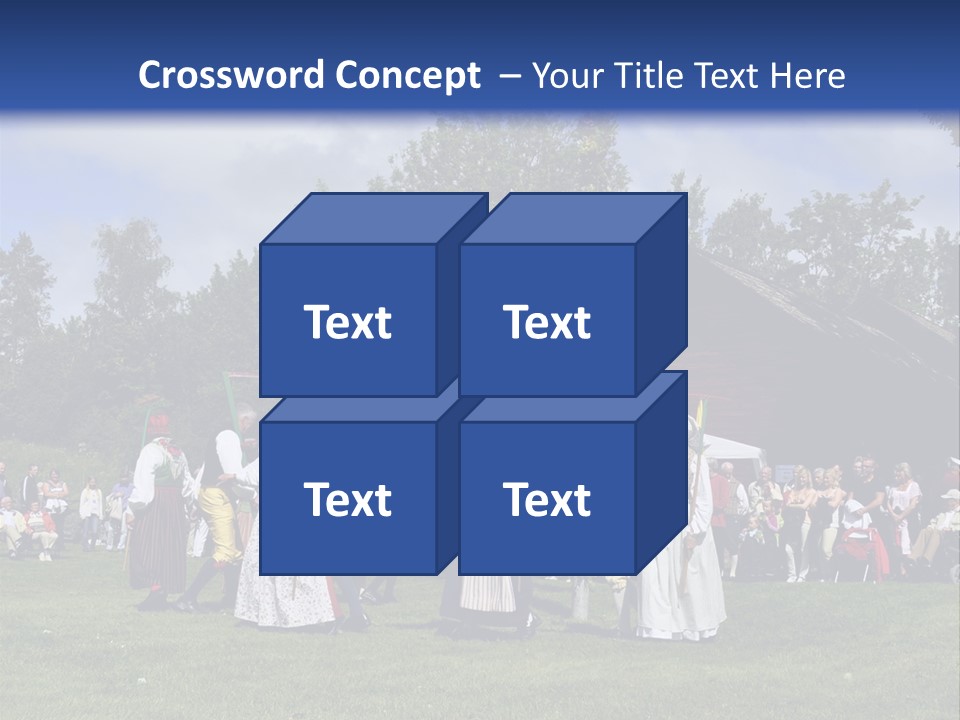 Crossword Concept – Your Title Text Here

Text

Text

Text

Text